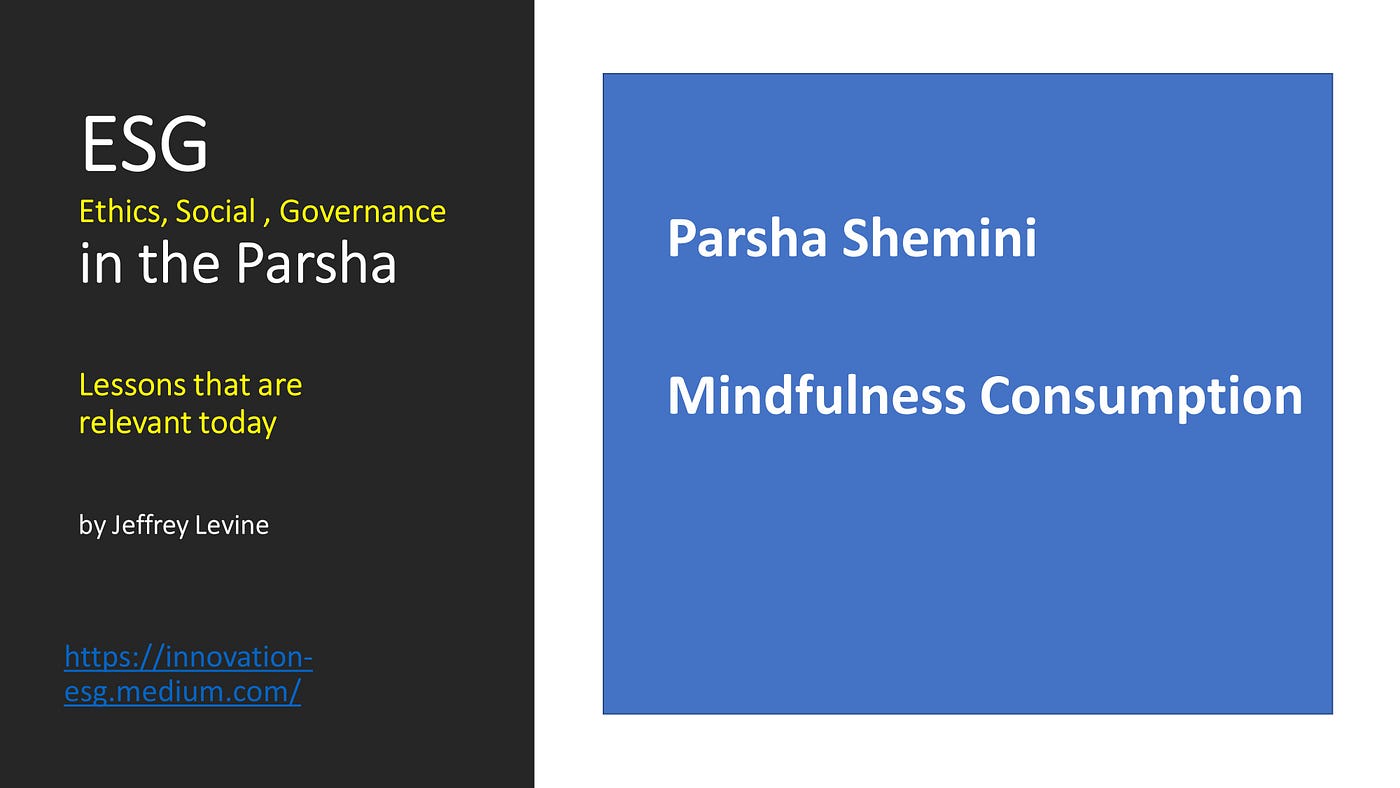 ESG
Ethics, Social , Governance
in the Parsha

Lessons that are relevant today

by Jeffrey Levine

https://innovation-esg.medium.com/

Parsha Shemini

Mindfulness Consumption